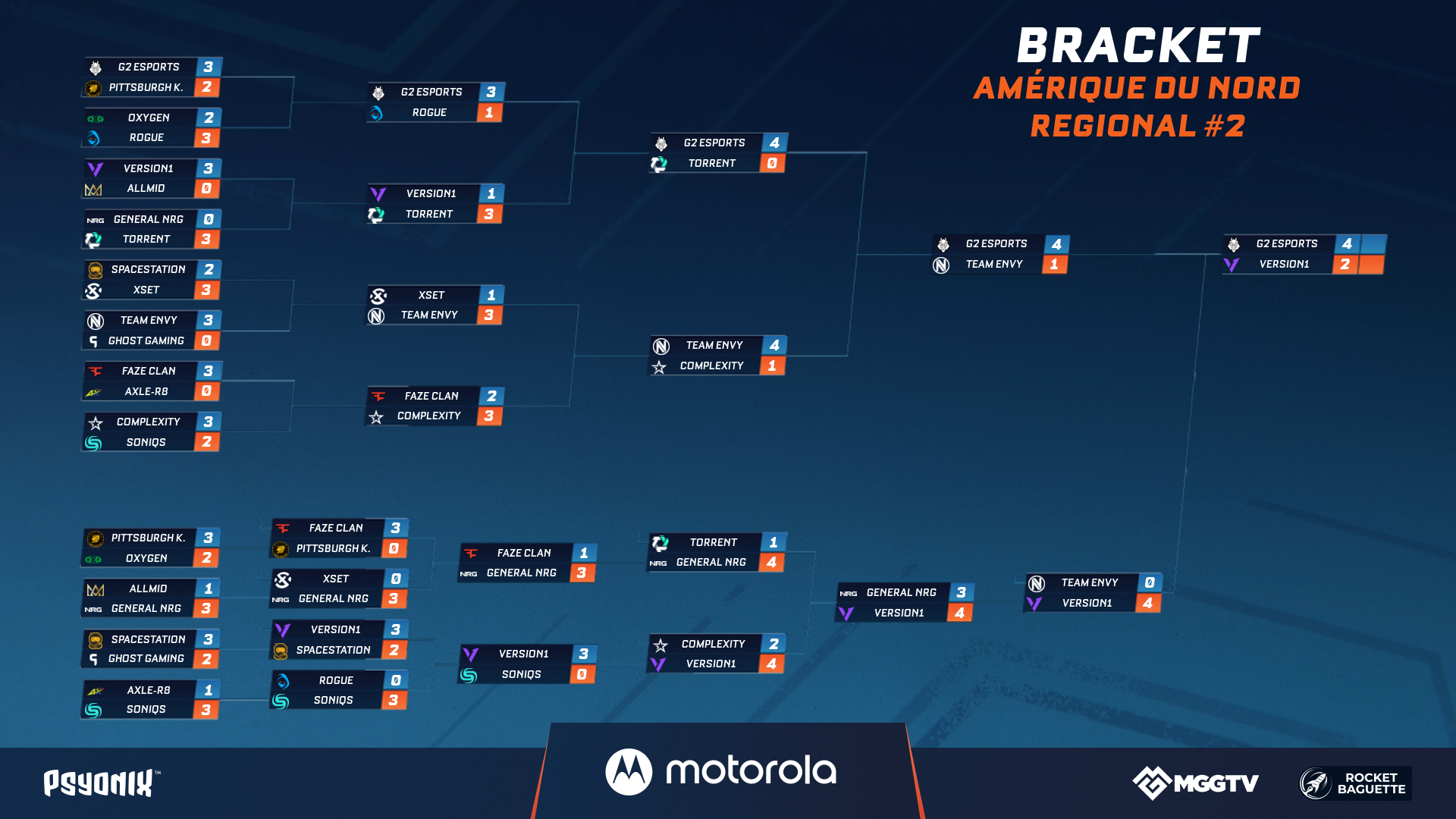 BRACKET
AMÉRIQUE DU NORD
REGIONAL #2

G2 ESPORTS 3
PITTSBURGH K. 2

OXYGEN 2
ROGUE 3

VERSION1 3
ALLMID 0

GENERAL NRG 0
TORRENT 3

SPACESTATION 2
XSET 3

TEAM ENVY 3
GHOST GAMING 0

FAZE CLAN 3
AXLE-R8 0

COMPLEXITY 3
SONIQS 2

G2 ESPORTS 3
ROGUE 1

VERSION1 1
TORRENT 3

XSET 1
TEAM ENVY 3

FAZE CLAN 2
COMPLEXITY 3

G2 ESPORTS 4
TORRENT 0

TEAM ENVY 4
COMPLEXITY 1

G2 ESPORTS 4
TEAM ENVY 1

G2 ESPORTS 4
VERSION1 2

PITTSBURGH K. 3
OXYGEN 2

ALLMID 1
GENERAL NRG 3

SPACESTATION 3
GHOST GAMING 2

AXLE-R8 1
SONIQS 3

FAZE CLAN 3
PITTSBURGH K. 0

XSET 0
GENERAL NRG 3

VERSION1 3
SPACESTATION 2

ROGUE 0
SONIQS 3

FAZE CLAN 1
GENERAL NRG 3

VERSION1 3
SONIQS 0

TORRENT 1
GENERAL NRG 4

COMPLEXITY 2
VERSION1 4

GENERAL NRG 3
VERSION1 4

TEAM ENVY 0
VERSION1 4

PSYONIX™
motorola
MGGTV
ROCKET BAGUETTE